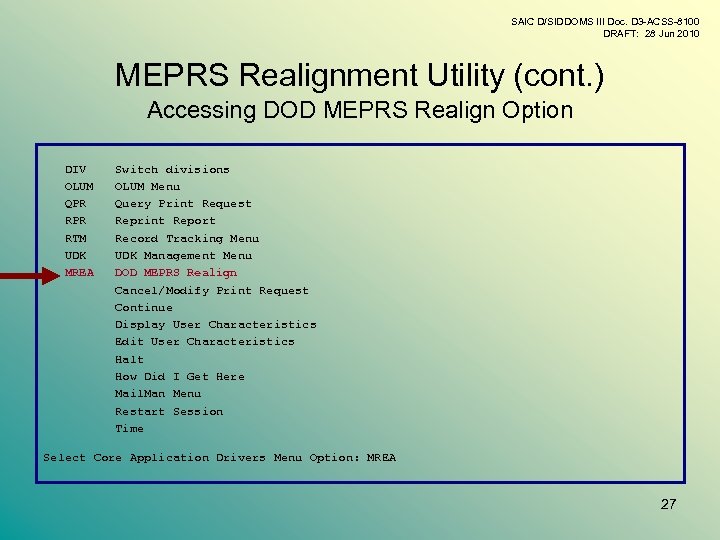 SAIC D/SIDDOMS III Doc. D3-ACSS-8100
DRAFT: 28 Jun 2010

MEPRS Realignment Utility (cont.)
Accessing DOD MEPRS Realign Option

DIV Switch divisions
OLUM OLUM Menu
QPR Query Print Request
RPR Reprint Report
RTM Record Tracking Menu
UDK UDK Management Menu
MREA DOD MEPRS Realign
Cancel/Modify Print Request
Continue
Display User Characteristics
Edit User Characteristics
Halt
How Did I Get Here
MailMan Menu
Restart Session
Time

Select Core Application Drivers Menu Option: MREA

27